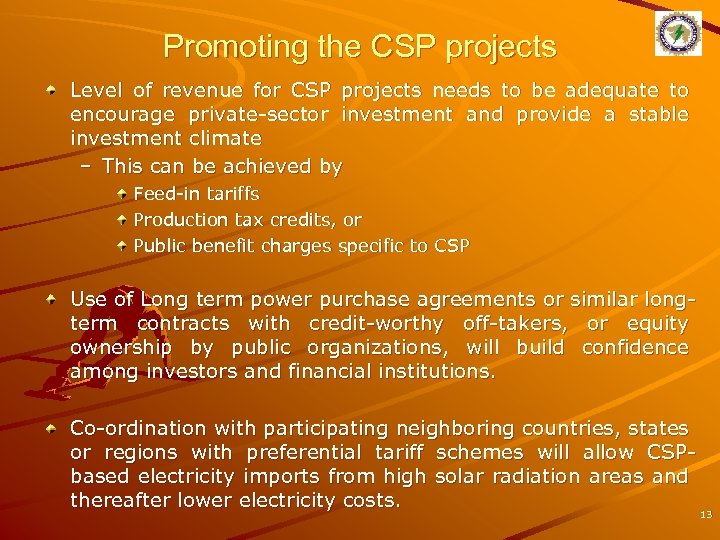 Promoting the CSP projects

Level of revenue for CSP projects needs to be adequate to encourage private-sector investment and provide a stable investment climate

– This can be achieved by

Feed-in tariffs

Production tax credits, or

Public benefit charges specific to CSP

Use of Long term power purchase agreements or similar long-term contracts with credit-worthy off-takers, or equity ownership by public organizations, will build confidence among investors and financial institutions.

Co-ordination with participating neighboring countries, states or regions with preferential tariff schemes will allow CSP-based electricity imports from high solar radiation areas and thereafter lower electricity costs.

13